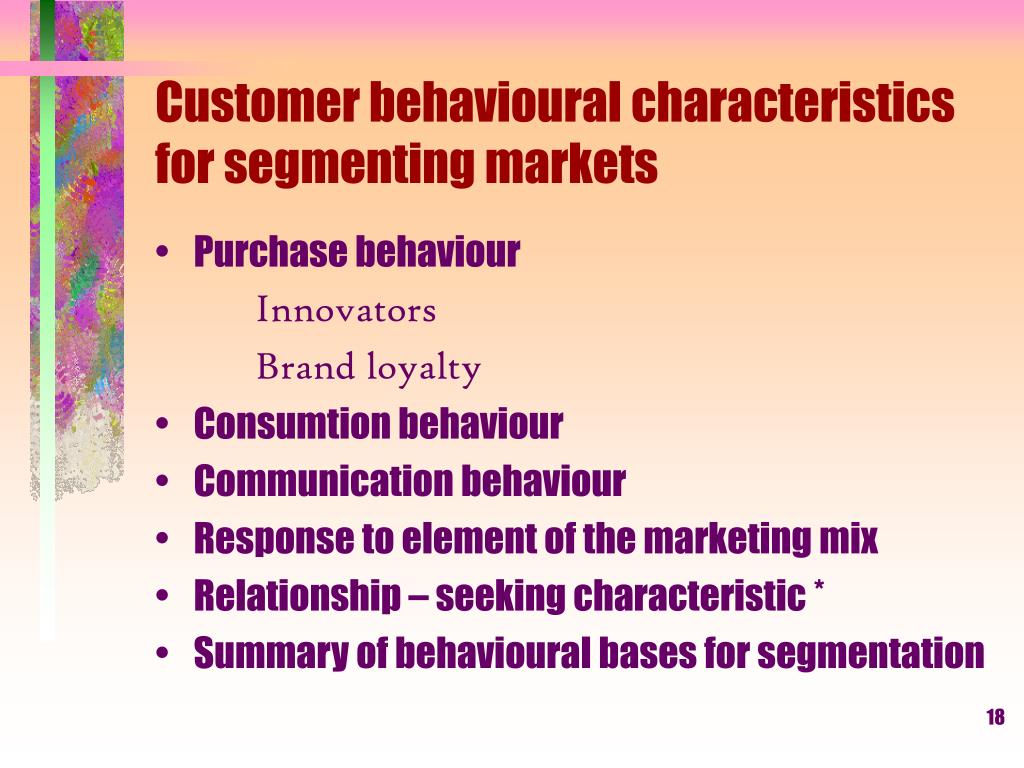 Customer behavioural characteristics for segmenting markets

• Purchase behaviour

Innovators

Brand loyalty

• Consumtion behaviour
• Communication behaviour
• Response to element of the marketing mix
• Relationship – seeking characteristic *
• Summary of behavioural bases for segmentation

18